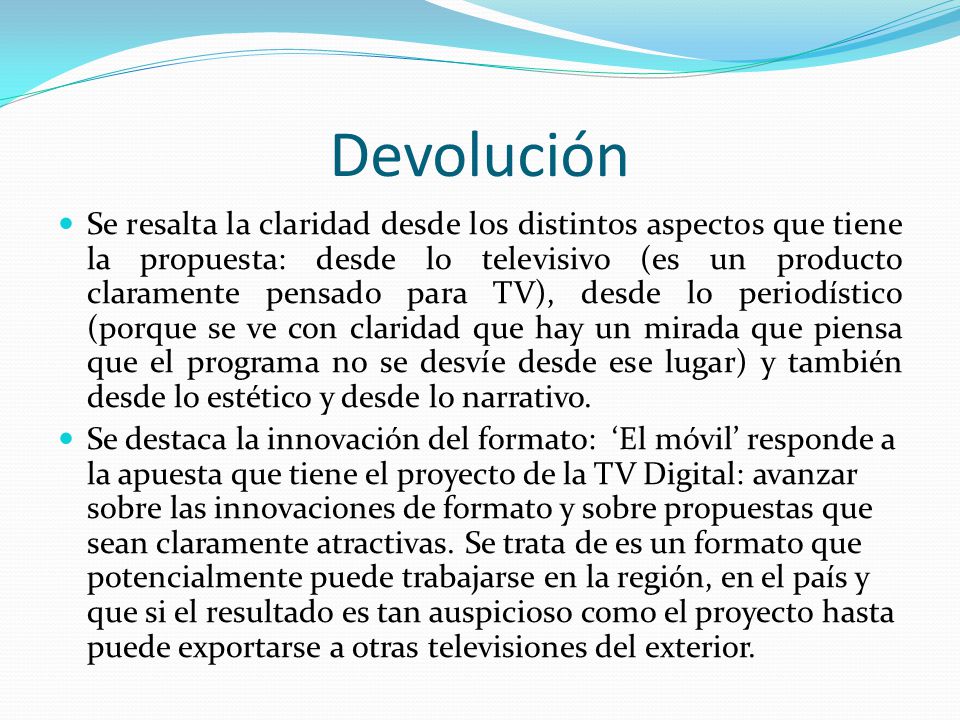 Devolución

Se resalta la claridad desde los distintos aspectos que tiene la propuesta: desde lo televisivo (es un producto claramente pensado para TV), desde lo periodístico (porque se ve con claridad que hay un mirada que piensa que el programa no se desvíe desde ese lugar) y también desde lo estético y desde lo narrativo.

Se destaca la innovación del formato: ‘El móvil’ responde a la apuesta que tiene el proyecto de la TV Digital: avanzar sobre las innovaciones de formato y sobre propuestas que sean claramente atractivas. Se trata de es un formato que potencialmente puede trabajarse en la región, en el país y que si el resultado es tan auspicioso como el proyecto hasta puede exportarse a otras televisiones del exterior.